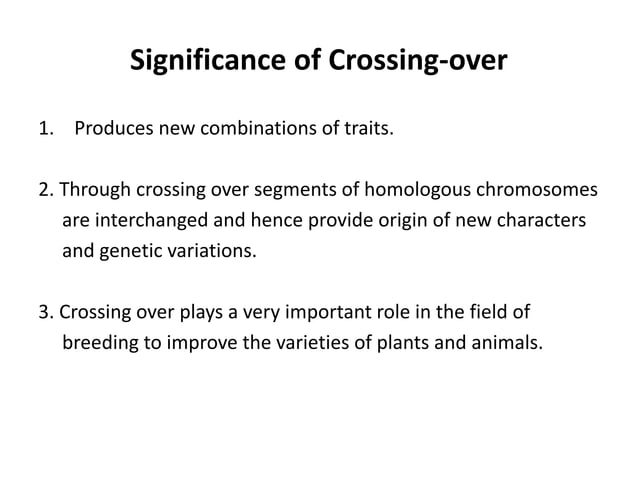 Significance of Crossing-over

1. Produces new combinations of traits.

2. Through crossing over segments of homologous chromosomes are interchanged and hence provide origin of new characters and genetic variations.

3. Crossing over plays a very important role in the field of breeding to improve the varieties of plants and animals.